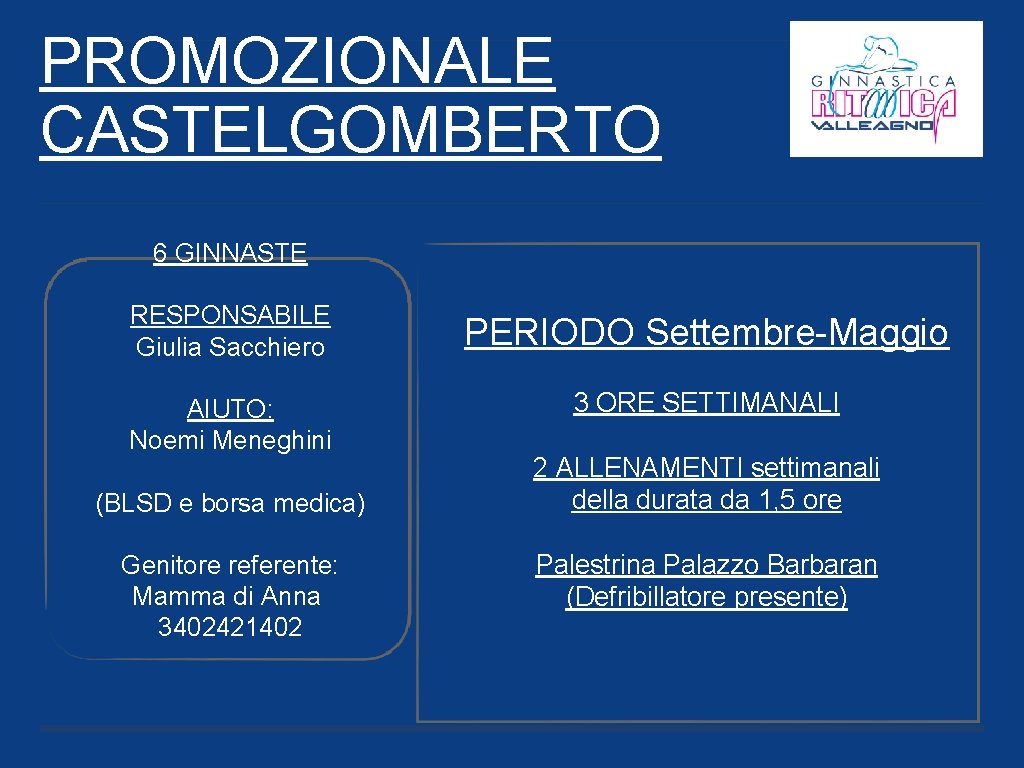 PROMOZIONALE CASTELGOMBERTO

GINNASTICA RITMICA VALLEAGNO

6 GINNASTE

RESPONSABILE
Giulia Sacchiero

AIUTO:
Noemi Meneghini

(BLSD e borsa medica)

Genitore referente:
Mamma di Anna
3402421402

PERIODO Settembre-Maggio

3 ORE SETTIMANALI

2 ALLENAMENTI settimanali della durata da 1,5 ore

Palestrina Palazzo Barbaran (Defribillatore presente)